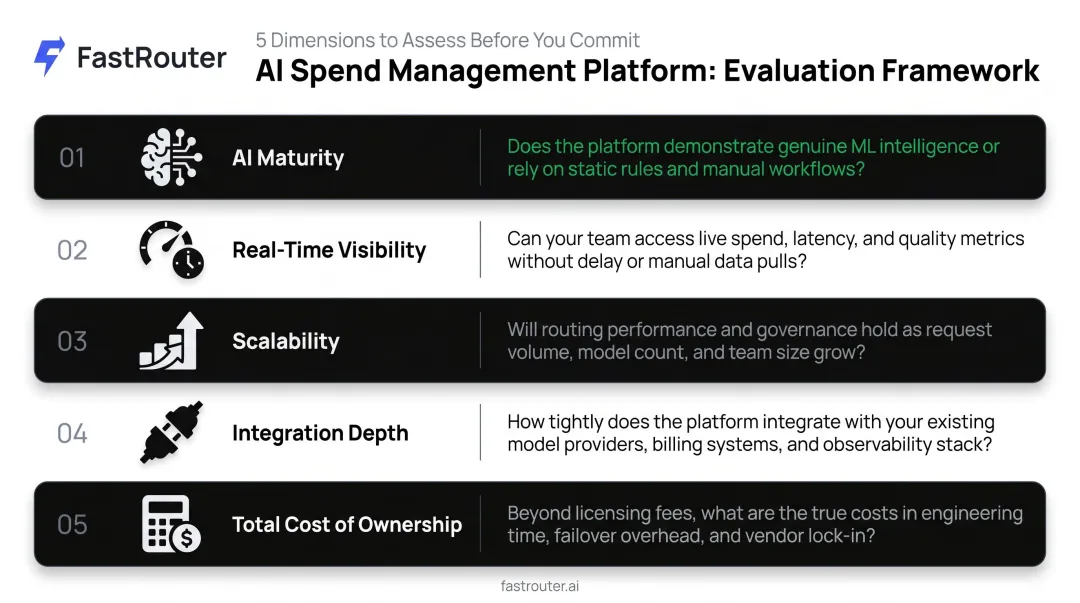 FastRouter

5 Dimensions to Assess Before You Commit

AI Spend Management Platform: Evaluation Framework

01 AI Maturity
Does the platform demonstrate genuine ML intelligence or rely on static rules and manual workflows?

02 Real-Time Visibility
Can your team access live spend, latency, and quality metrics without delay or manual data pulls?

03 Scalability
Will routing performance and governance hold as request volume, model count, and team size grow?

04 Integration Depth
How tightly does the platform integrate with your existing model providers, billing systems, and observability stack?

05 Total Cost of Ownership
Beyond licensing fees, what are the true costs in engineering time, failover overhead, and vendor lock-in?

fastrouter.ai